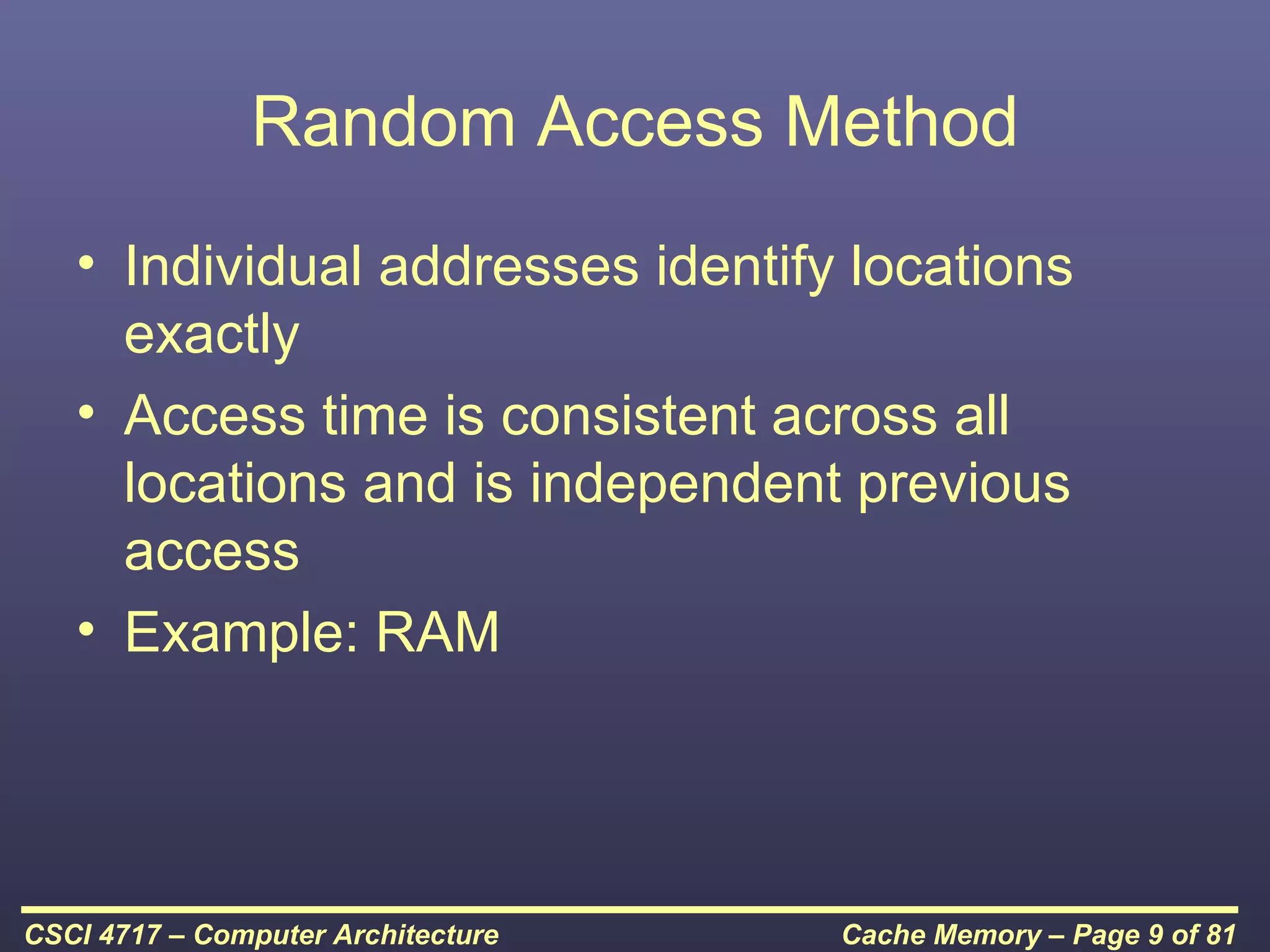 Random Access Method

• Individual addresses identify locations exactly

• Access time is consistent across all locations and is independent previous access

• Example: RAM

CSCI 4717 – Computer Architecture

Cache Memory – Page 9 of 81